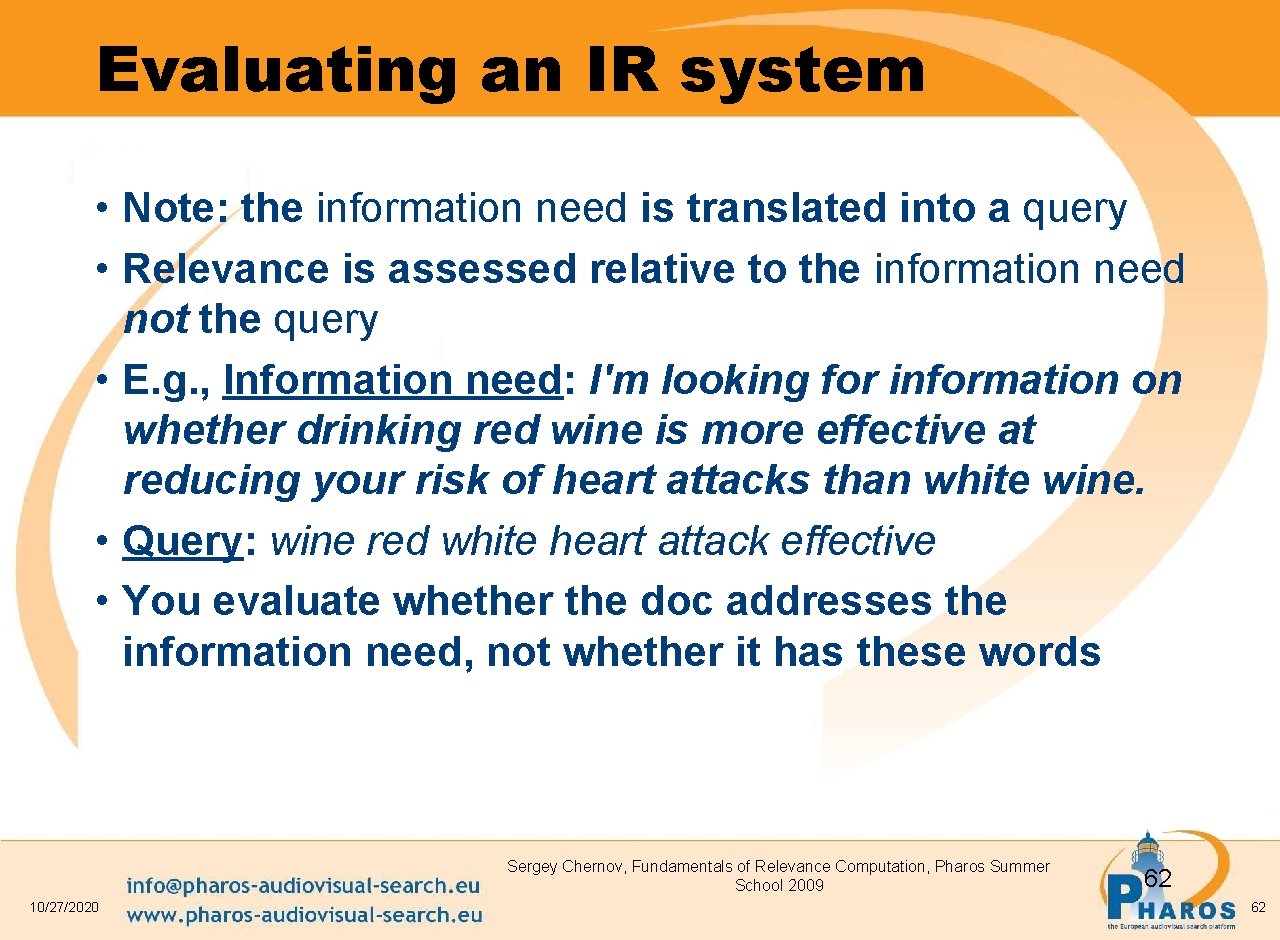 Evaluating an IR system

• Note: the information need is translated into a query
• Relevance is assessed relative to the information need not the query
• E.g., Information need: I'm looking for information on whether drinking red wine is more effective at reducing your risk of heart attacks than white wine.
• Query: wine red white heart attack effective
• You evaluate whether the doc addresses the information need, not whether it has these words

10/27/2020

info@pharos-audiovisual-search.eu
www.pharos-audiovisual-search.eu

Sergey Chernov, Fundamentals of Relevance Computation, Pharos Summer School 2009

62

PHAROS
the European audiovisual search platform

62